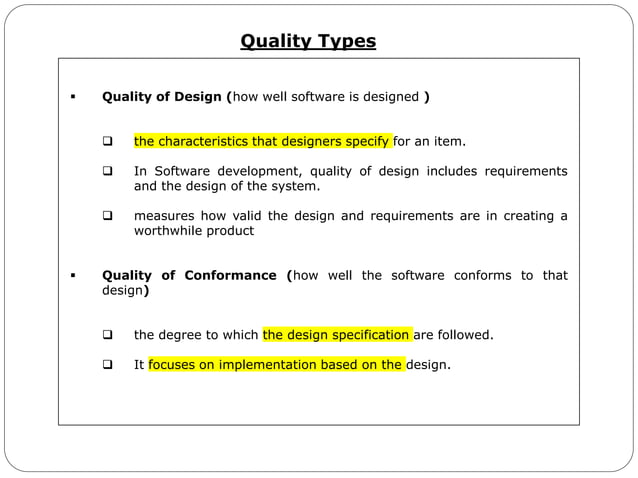 Quality Types

▪ Quality of Design (how well software is designed )

❑ the characteristics that designers specify for an item.

❑ In Software development, quality of design includes requirements and the design of the system.

❑ measures how valid the design and requirements are in creating a worthwhile product

▪ Quality of Conformance (how well the software conforms to that design)

❑ the degree to which the design specification are followed.

❑ It focuses on implementation based on the design.